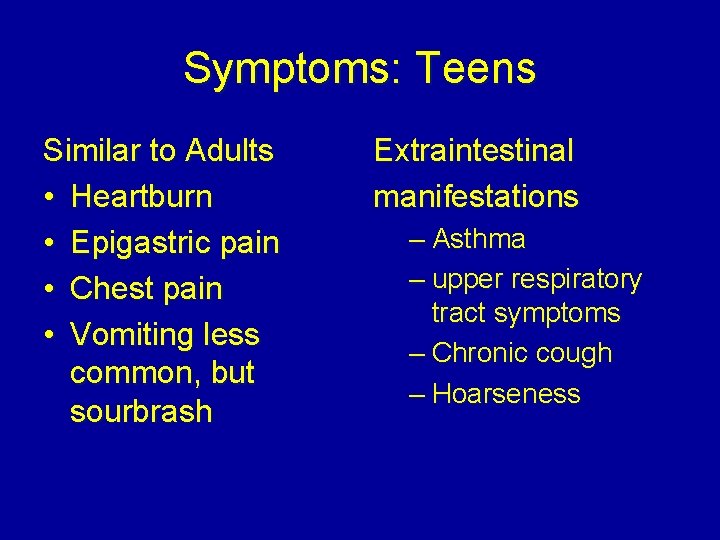 Symptoms: Teens

Similar to Adults
• Heartburn
• Epigastric pain
• Chest pain
• Vomiting less common, but sourbrash

Extraintestinal manifestations
– Asthma
– upper respiratory tract symptoms
– Chronic cough
– Hoarseness